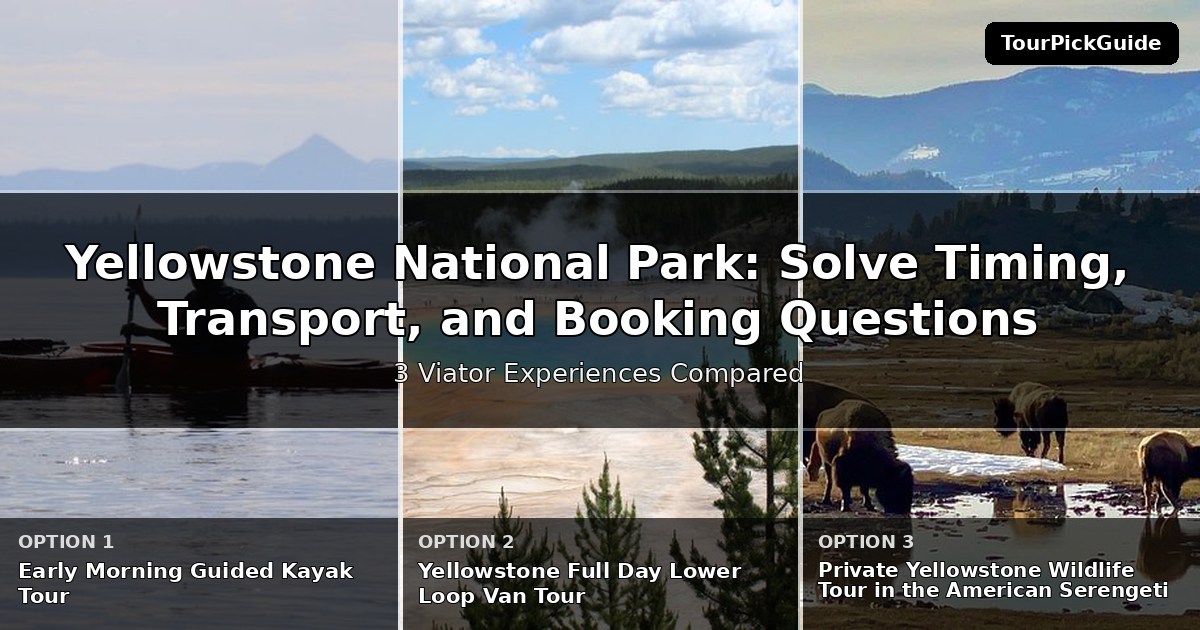 TourPickGuide

Yellowstone National Park: Solve Timing, Transport, and Booking Questions

3 Viator Experiences Compared

OPTION 1
Early Morning Guided Kayak Tour

OPTION 2
Yellowstone Full Day Lower Loop Van Tour

OPTION 3
Private Yellowstone Wildlife Tour in the American Serengeti